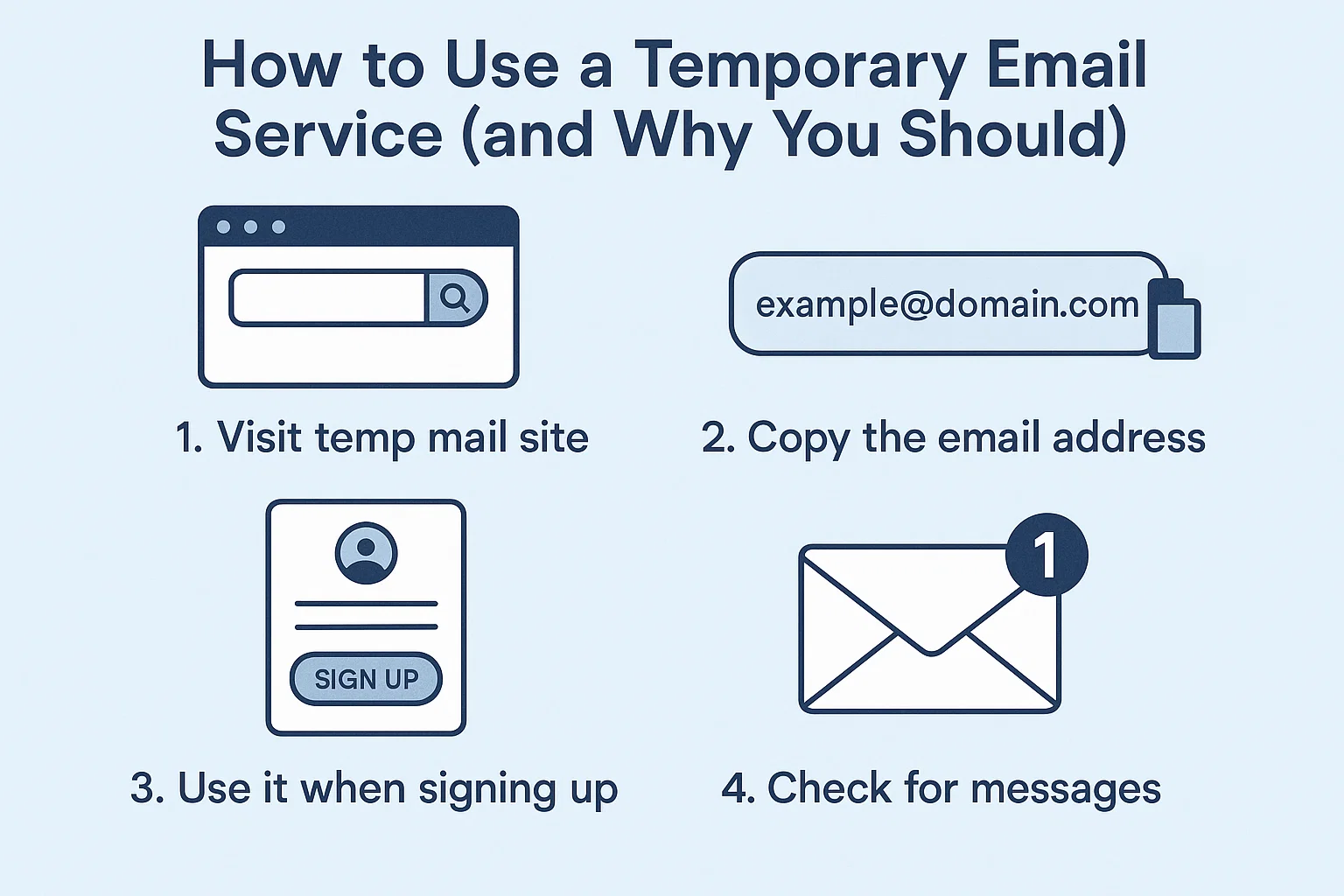 How to Use a Temporary Email Service (and Why You Should)

1. Visit temp mail site

example@domain.com

2. Copy the email address

SIGN UP

3. Use it when signing up

1

4. Check for messages